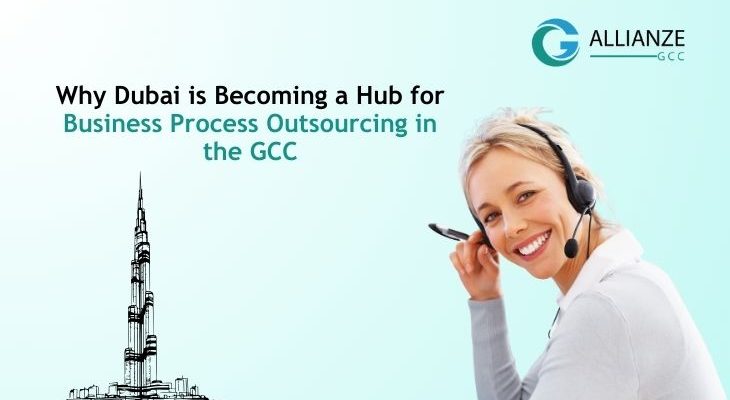 ALLIANZE
GCC

Why Dubai is Becoming a Hub for Business Process Outsourcing in the GCC